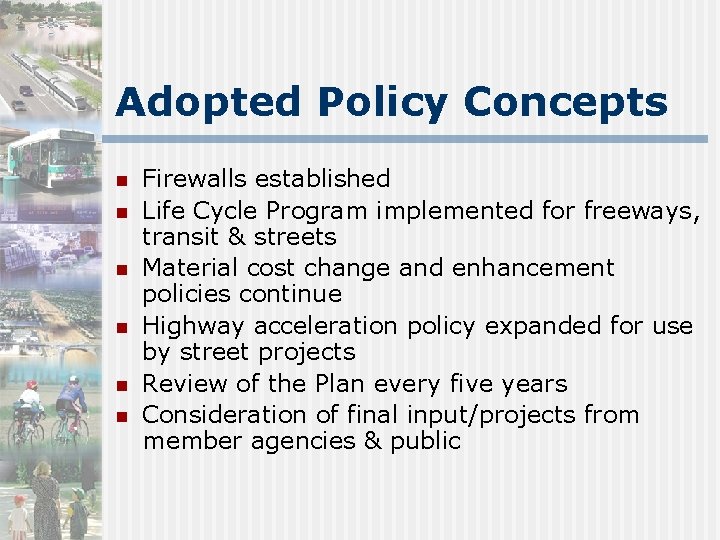 Adopted Policy Concepts

- Firewalls established
- Life Cycle Program implemented for freeways, transit & streets
- Material cost change and enhancement policies continue
- Highway acceleration policy expanded for use by street projects
- Review of the Plan every five years
- Consideration of final input/projects from member agencies & public